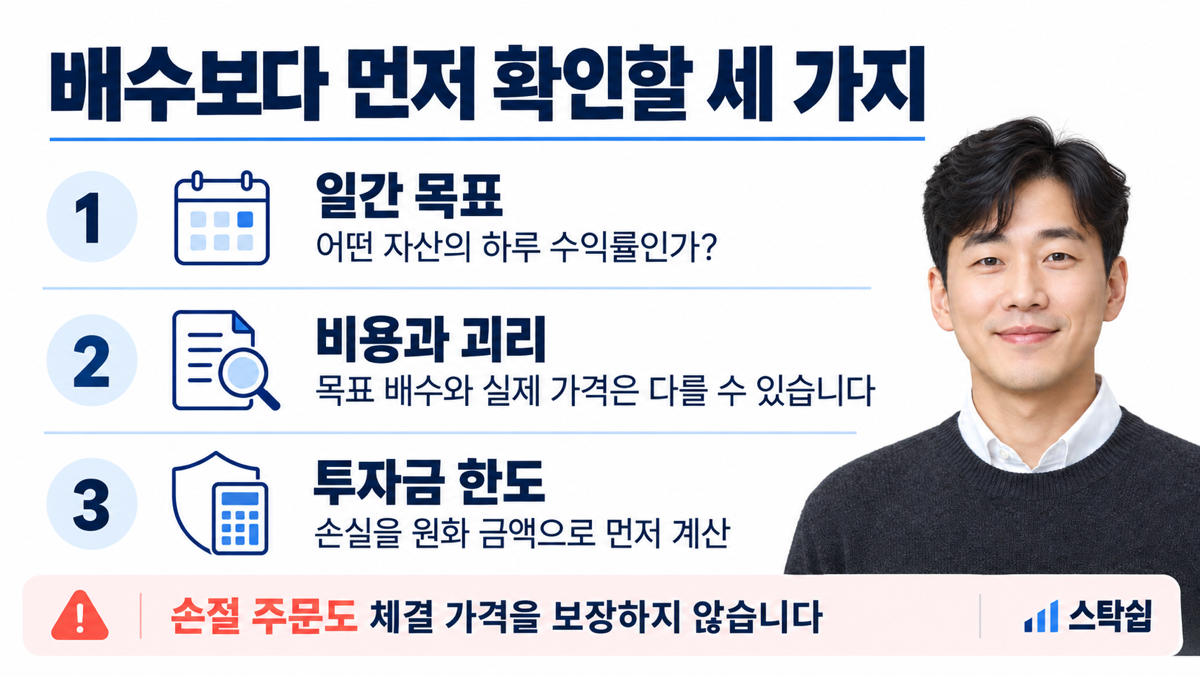 배수보다 먼저 확인할 세 가지

1
일간 목표
어떤 자산의 하루 수익률인가?

2
비용과 괴리
목표 배수와 실제 가격은 다를 수 있습니다

3
투자금 한도
손실을 원화 금액으로 먼저 계산

손절 주문도 체결 가격을 보장하지 않습니다

스탁쉽